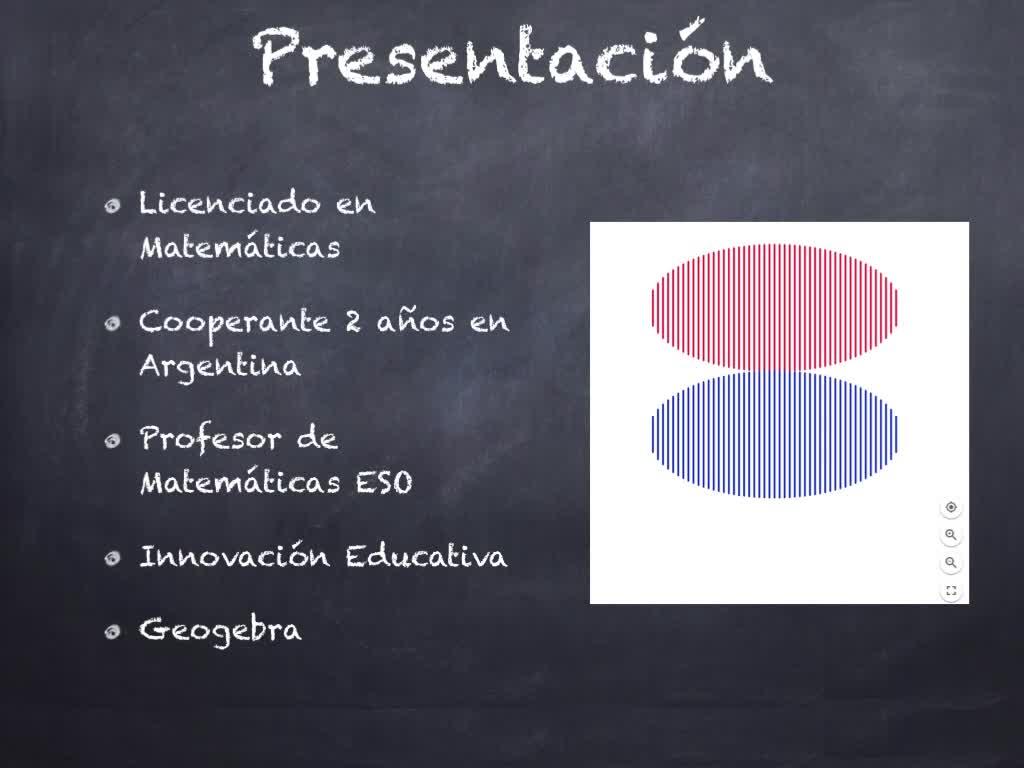 Presentación

Licenciado en Matemáticas

Cooperante 2 años en Argentina

Profesor de Matemáticas ESO

Innovación Educativa

Geogebra